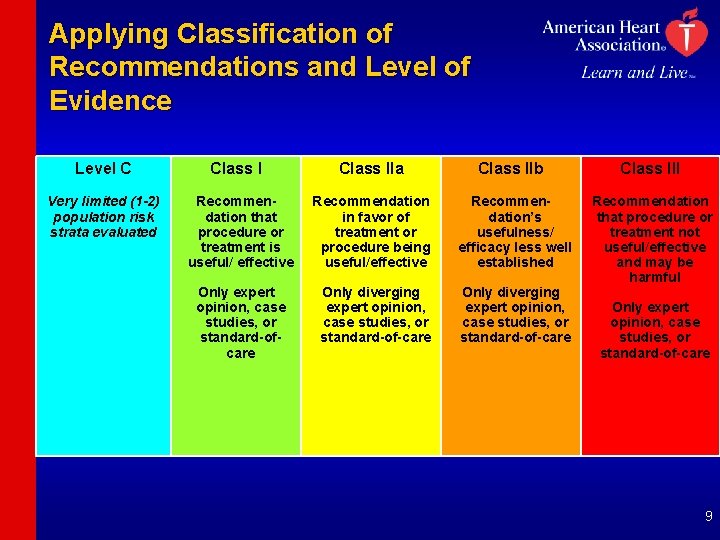 Applying Classification of Recommendations and Level of Evidence

American Heart Association®
Learn and Live™

| Level C | Class I | Class IIa | Class IIb | Class III |
|---|---|---|---|---|
| Very limited (1-2) population risk strata evaluated | Recommendation that procedure or treatment is useful/ effective<br><br>Only expert opinion, case studies, or standard-of-care | Recommendation in favor of treatment or procedure being useful/effective<br><br>Only diverging expert opinion, case studies, or standard-of-care | Recommendation's usefulness/ efficacy less well established<br><br>Only diverging expert opinion, case studies, or standard-of-care | Recommendation that procedure or treatment not useful/effective and may be harmful<br><br>Only expert opinion, case studies, or standard-of-care |

9